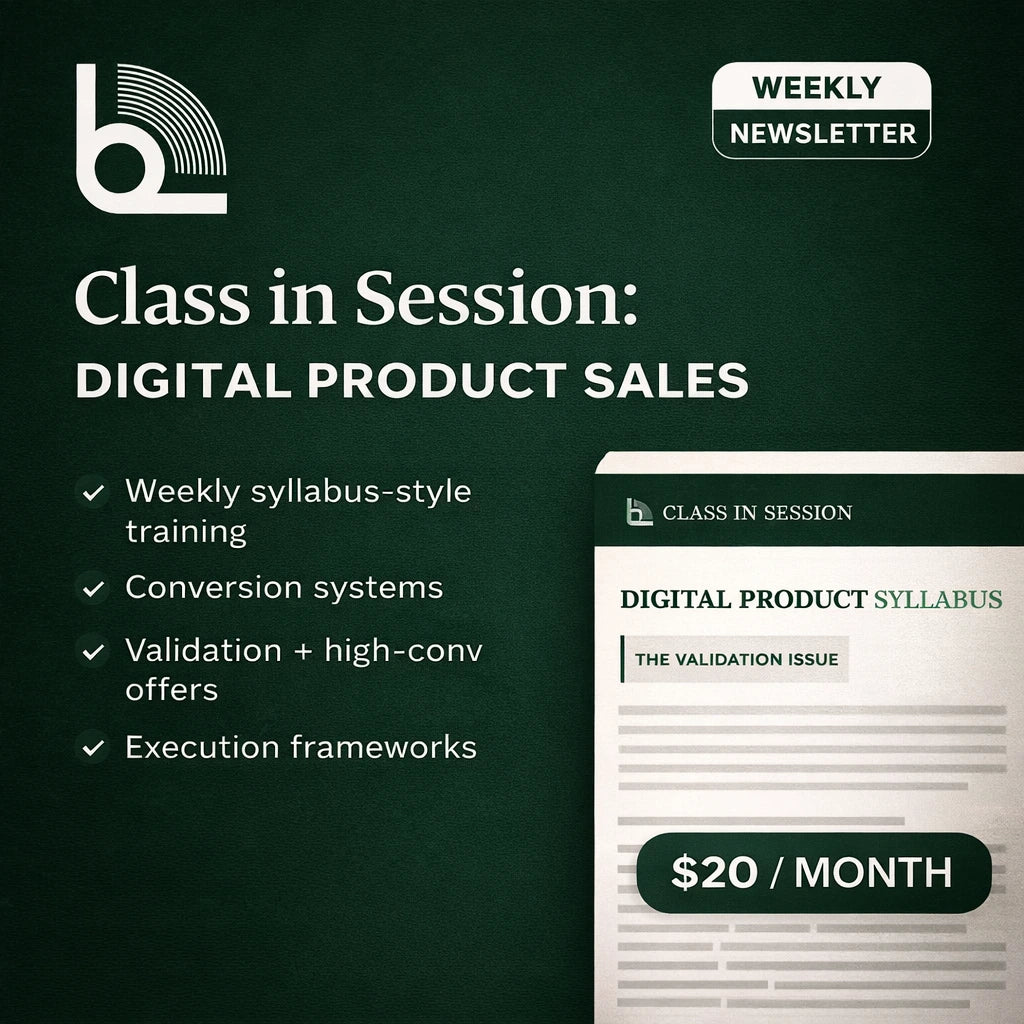 WEEKLY NEWSLETTER

Class in Session:
DIGITAL PRODUCT SALES

Weekly syllabus-style training

Conversion systems

Validation + high-conv offers

Execution frameworks

CLASS IN SESSION

DIGITAL PRODUCT SYLLABUS

THE VALIDATION ISSUE

$20 / MONTH